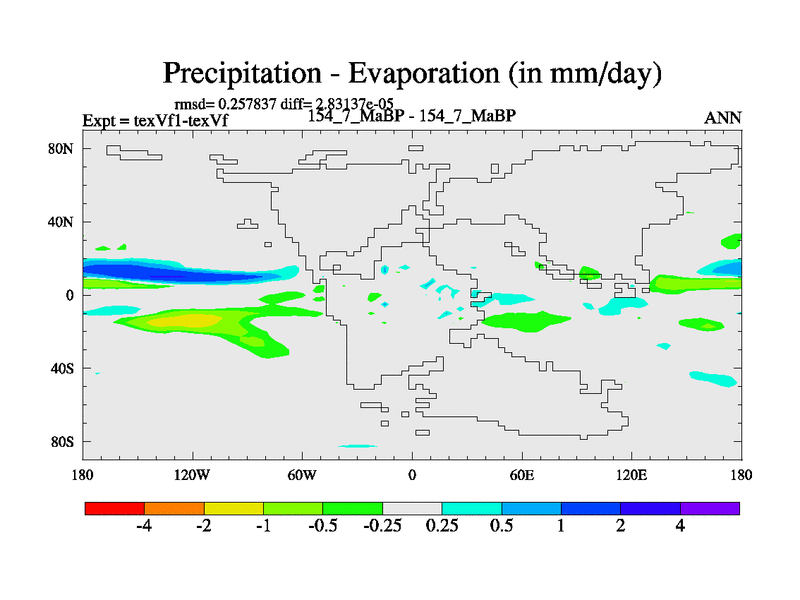 Precipitation - Evaporation (in mm/day)

rmsd= 0.257837 diff= 2.83137e-05

Expt = texVf1-texVf

154_7_MaBP - 154_7_MaBP

ANN

80N
40N
0
40S
80S

180
120W
60W
0
60E
120E
180

-4
-2
-1
-0.5
-0.25
0.25
0.5
1
2
4